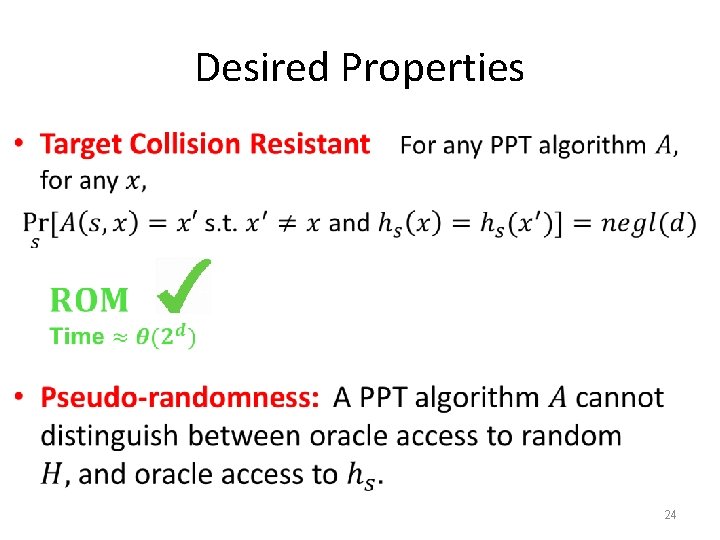 Desired Properties

• Target Collision Resistant For any PPT algorithm $A$, for any $x$,

$\Pr_s[A(s,x) = x'$ s.t. $x' \neq x$ and $h_s(x) = h_s(x')] = negl(d)$

ROM ✓
Time $\approx \theta(2^d)$

• Pseudo-randomness: A PPT algorithm $A$ cannot distinguish between oracle access to random $H$, and oracle access to $h_s$.

24